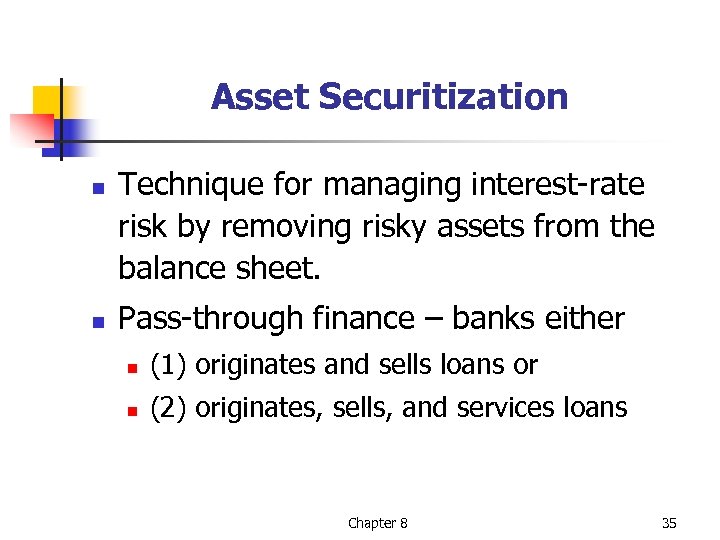 Asset Securitization

- Technique for managing interest-rate risk by removing risky assets from the balance sheet.
- Pass-through finance – banks either
  - (1) originates and sells loans or
  - (2) originates, sells, and services loans

Chapter 8

35